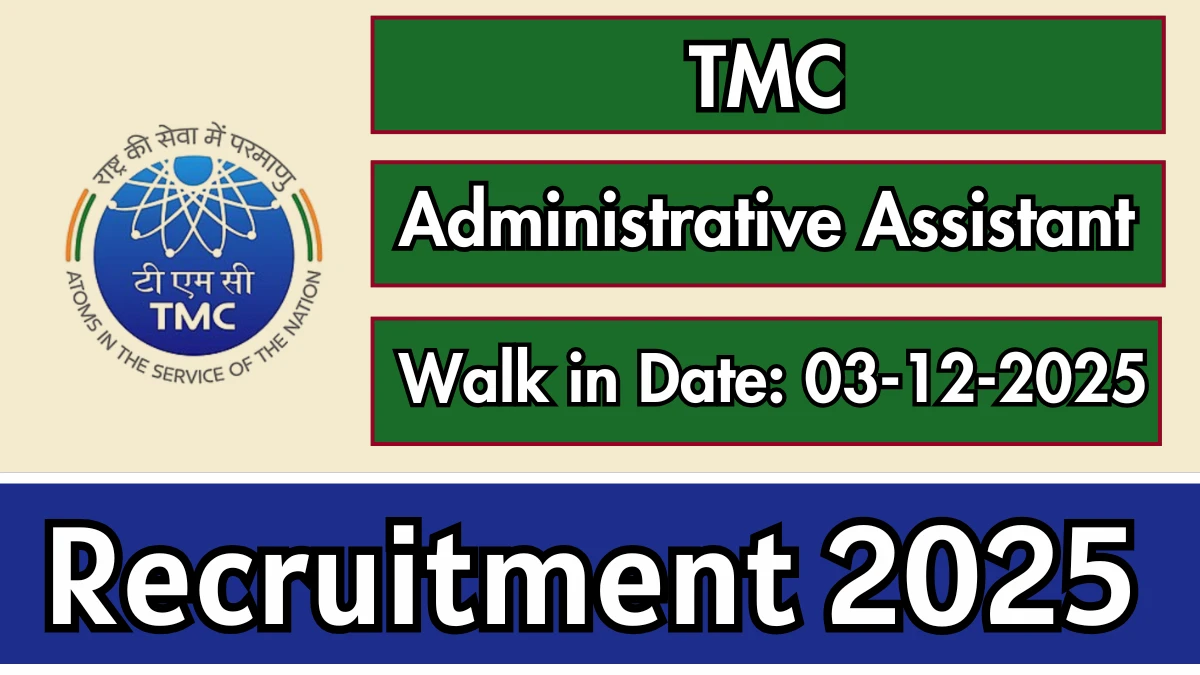 राष्ट्र की सेवा में परमाणु
टी एम सी
TMC
ATOMS IN THE SERVICE OF THE NATION

TMC

Administrative Assistant

Walk in Date: 03-12-2025

Recruitment 2025